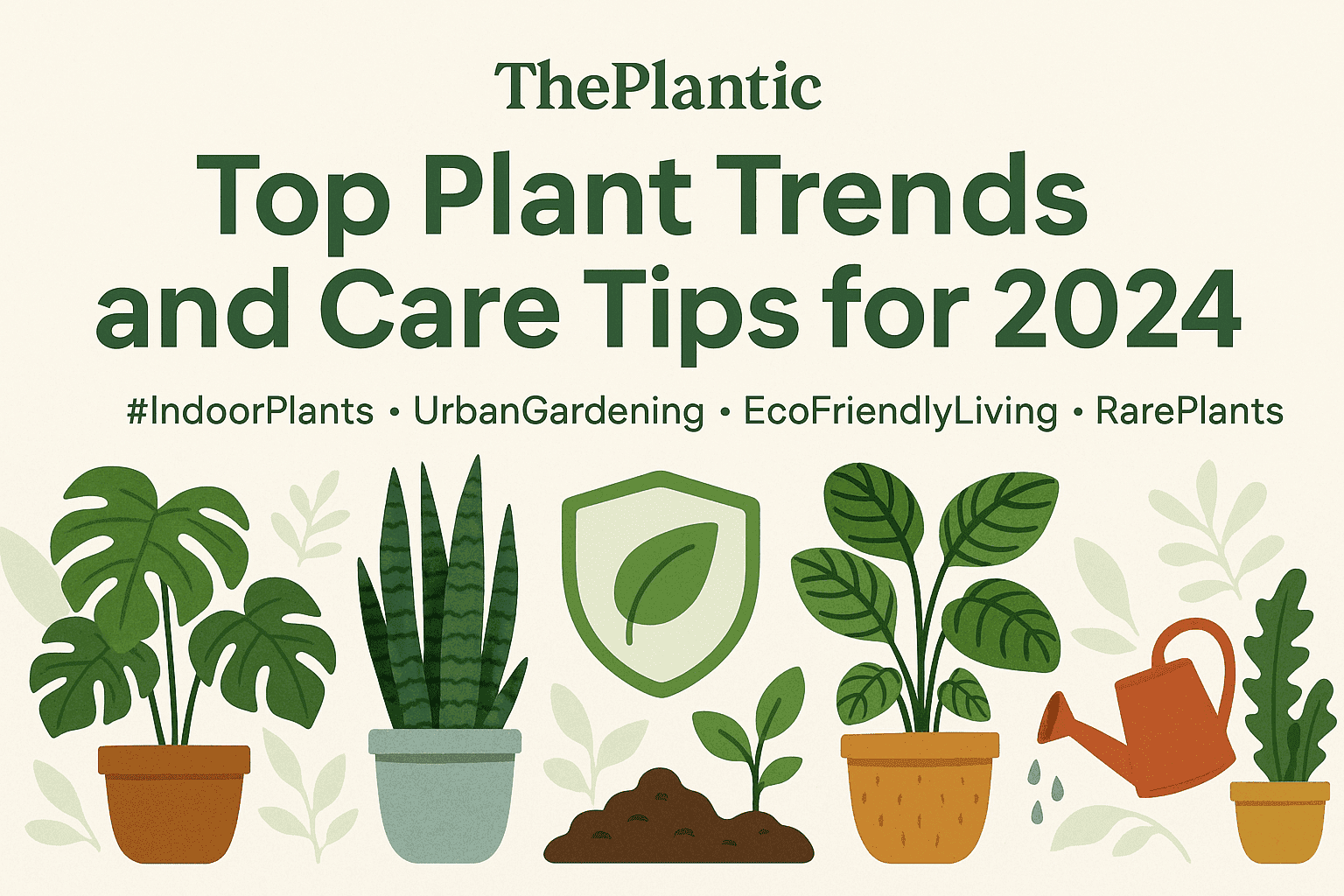 ThePlantic

Top Plant Trends and Care Tips for 2024

#IndoorPlants • UrbanGardening • EcoFriendlyLiving • RarePlants